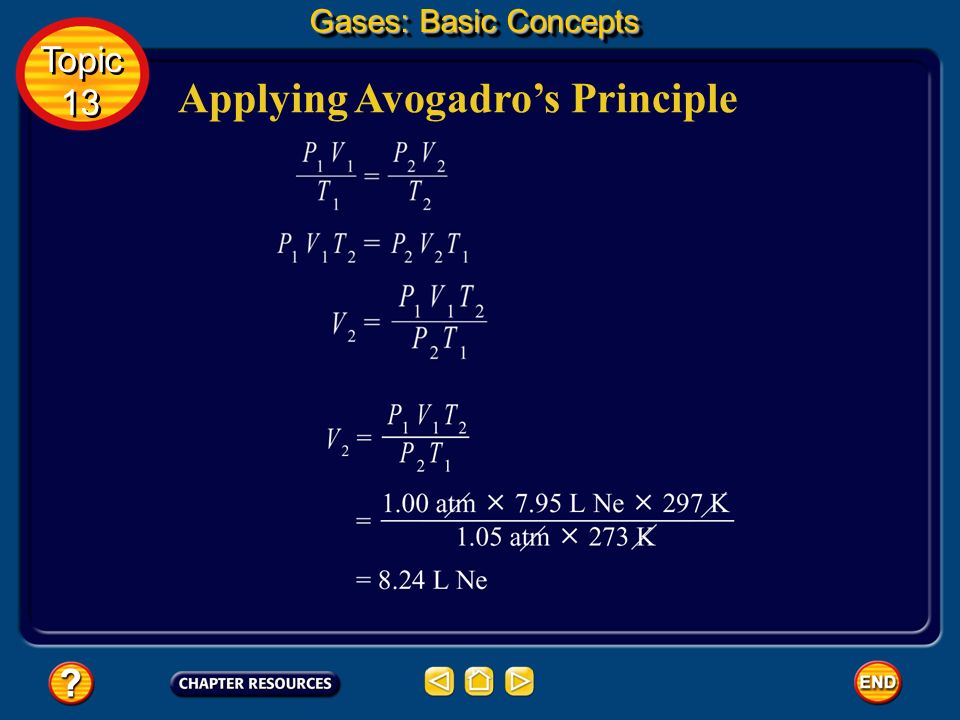 Gases: Basic Concepts

Topic 13

Applying Avogadro's Principle

$\frac{P_1V_1}{T_1} = \frac{P_2V_2}{T_2}$

$P_1V_1T_2 = P_2V_2T_1$

$V_2 = \frac{P_1V_1T_2}{P_2T_1}$

$V_2 = \frac{P_1V_1T_2}{P_2T_1}$

$= \frac{1.00 \text{ atm} \times 7.95 \text{ L Ne} \times 297 \text{ K}}{1.05 \text{ atm} \times 273 \text{ K}}$

$= 8.24 \text{ L Ne}$

?

CHAPTER RESOURCES

END